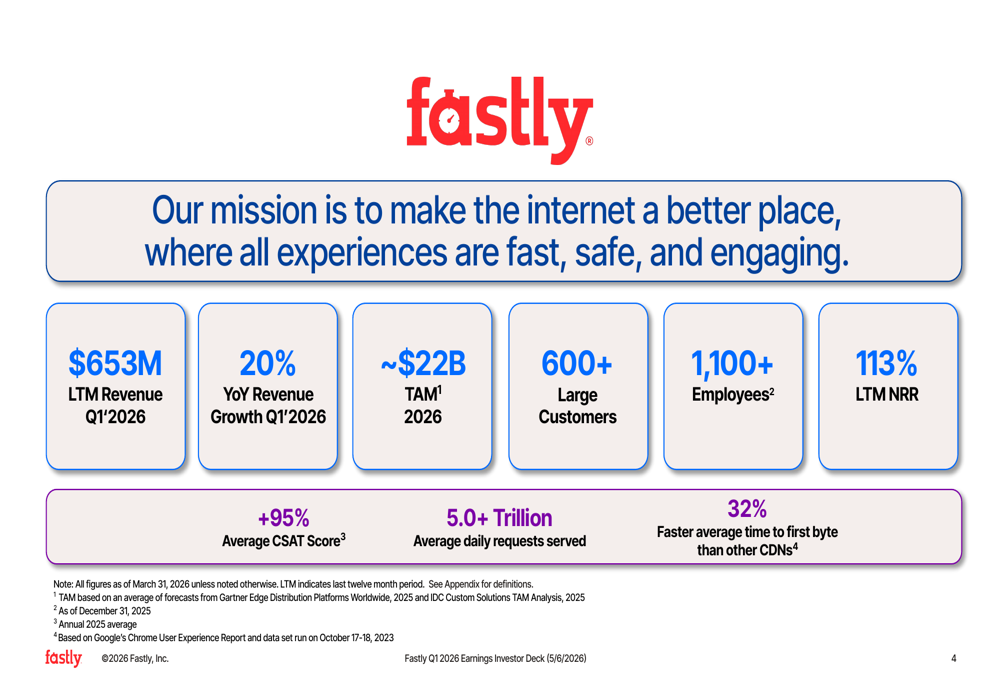 fastly®

Our mission is to make the internet a better place, where all experiences are fast, safe, and engaging.

$653M
LTM Revenue Q1'2026

20%
YoY Revenue Growth Q1'2026

~$22B
TAM$^1$ 2026

600+
Large Customers

1,100+
Employees$^2$

113%
LTM NRR

+95%
Average CSAT Score$^3$

5.0+ Trillion
Average daily requests served

32%
Faster average time to first byte than other CDNs$^4$

Note: All figures as of March 31, 2026 unless noted otherwise. LTM indicates last twelve month period. See Appendix for definitions.
$^1$ TAM based on an average of forecasts from Gartner Edge Distribution Platforms Worldwide, 2025 and IDC Custom Solutions TAM Analysis, 2025
$^2$ As of December 31, 2025
$^3$ Annual 2025 average
$^4$ Based on Google's Chrome User Experience Report and data set run on October 17-18, 2023

fastly ©2026 Fastly, Inc. Fastly Q1 2026 Earnings Investor Deck (5/6/2026) 4